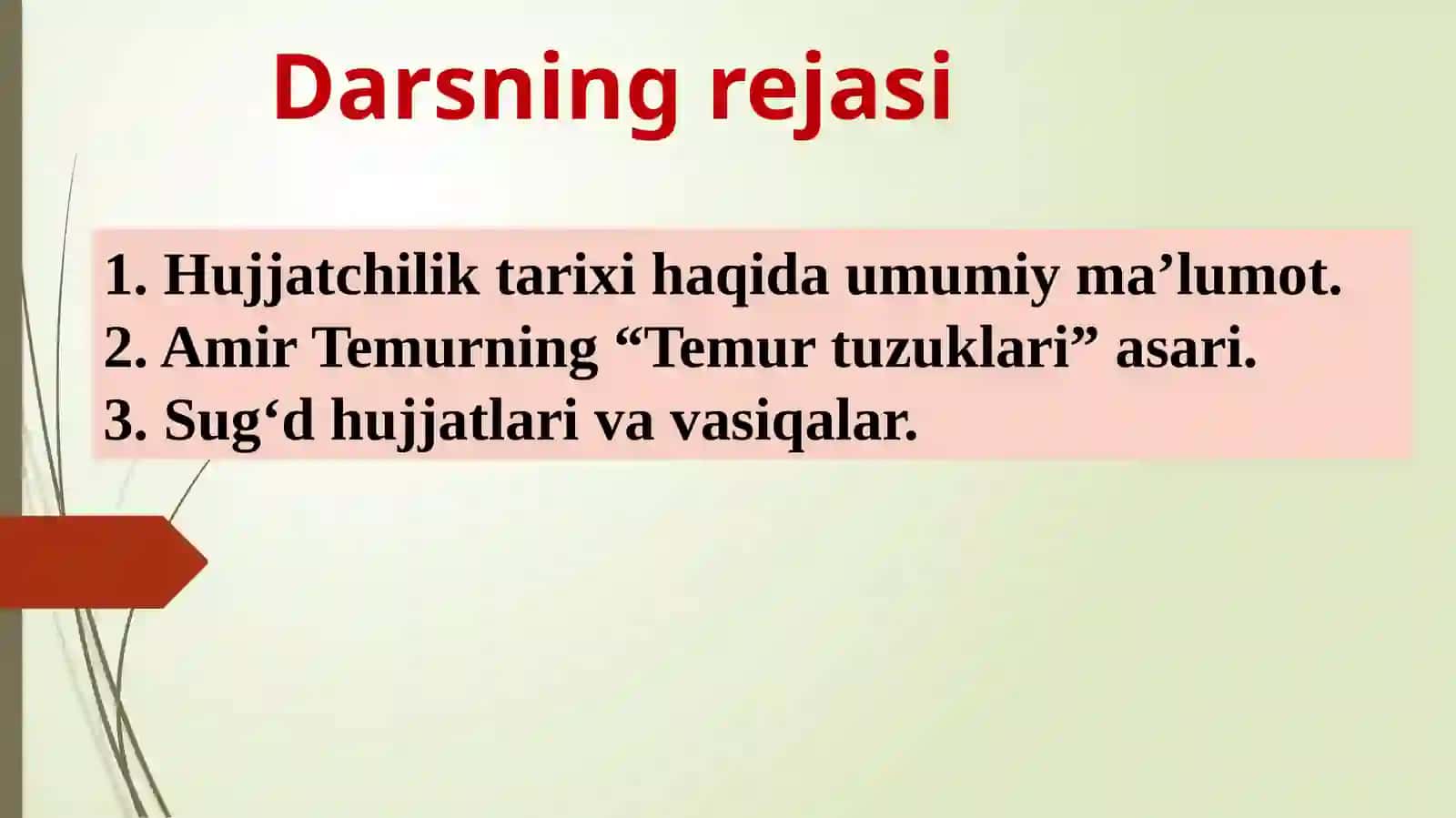 Darsning rejasi

1. Hujjatchilik tarixi haqida umumiy ma’lumot.
2. Amir Temurning “Temur tuzuklari” asari.
3. Sug‘d hujjatlari va vasiqalar.